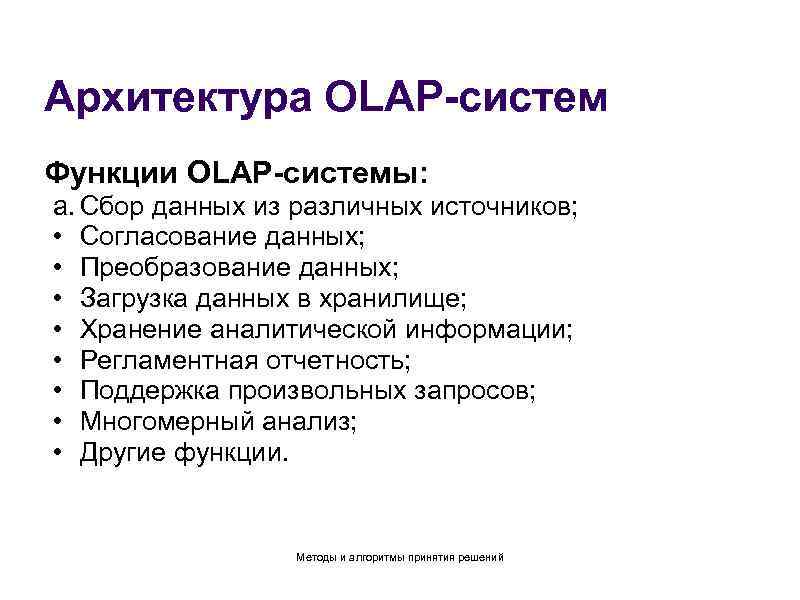 Архитектура OLAP-систем

Функции OLAP-системы:
a. Сбор данных из различных источников;
• Согласование данных;
• Преобразование данных;
• Загрузка данных в хранилище;
• Хранение аналитической информации;
• Регламентная отчетность;
• Поддержка произвольных запросов;
• Многомерный анализ;
• Другие функции.

Методы и алгоритмы принятия решений